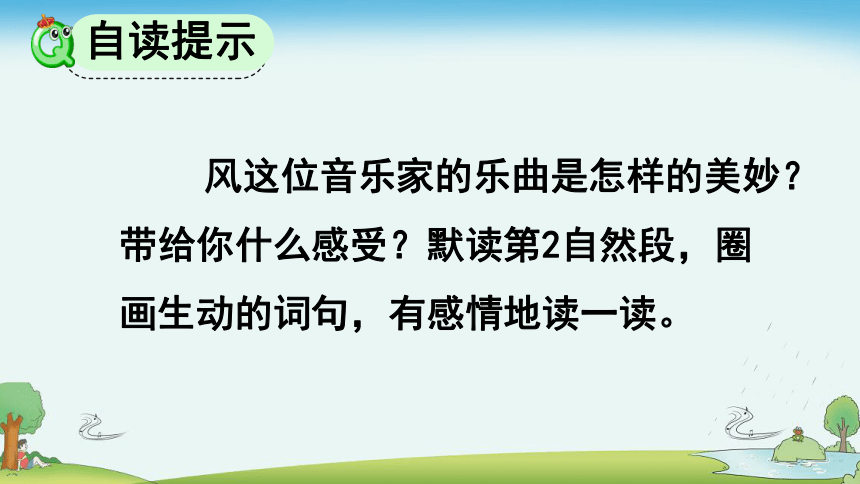 自读提示

风这位音乐家的乐曲是怎样的美妙？带给你什么感受？默读第2自然段，圈画生动的词句，有感情地读一读。